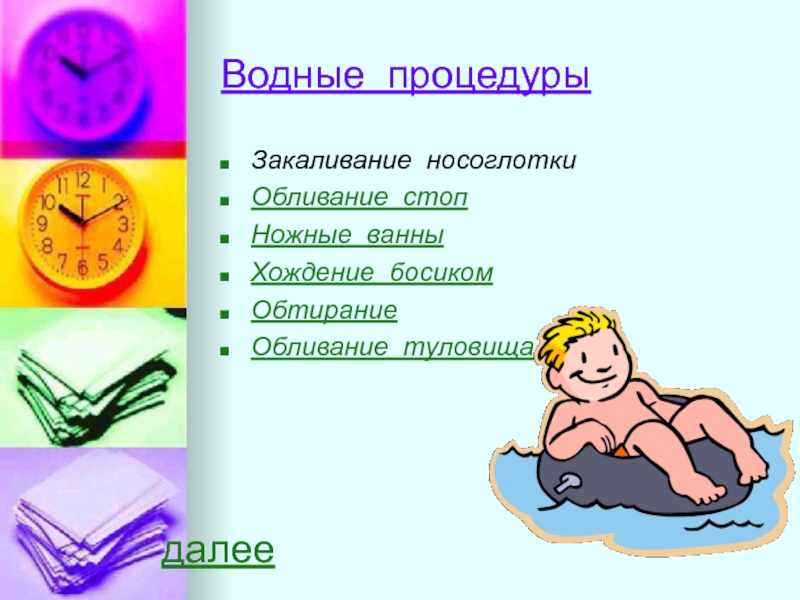 Водные процедуры

- Закаливание носоглотки
- Обливание стоп
- Ножные ванны
- Хождение босиком
- Обтирание
- Обливание туловища

далее